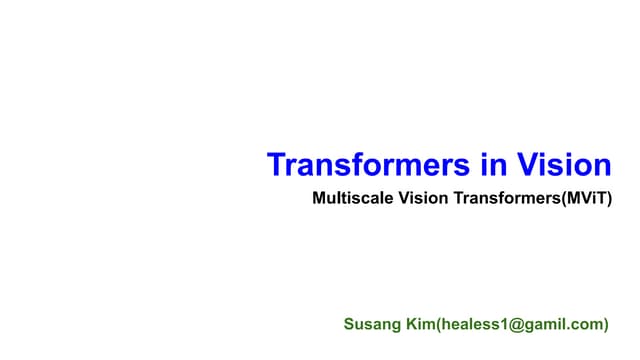 Transformers in Vision

Multiscale Vision Transformers(MViT)

Susang Kim(healess1@gamil.com)